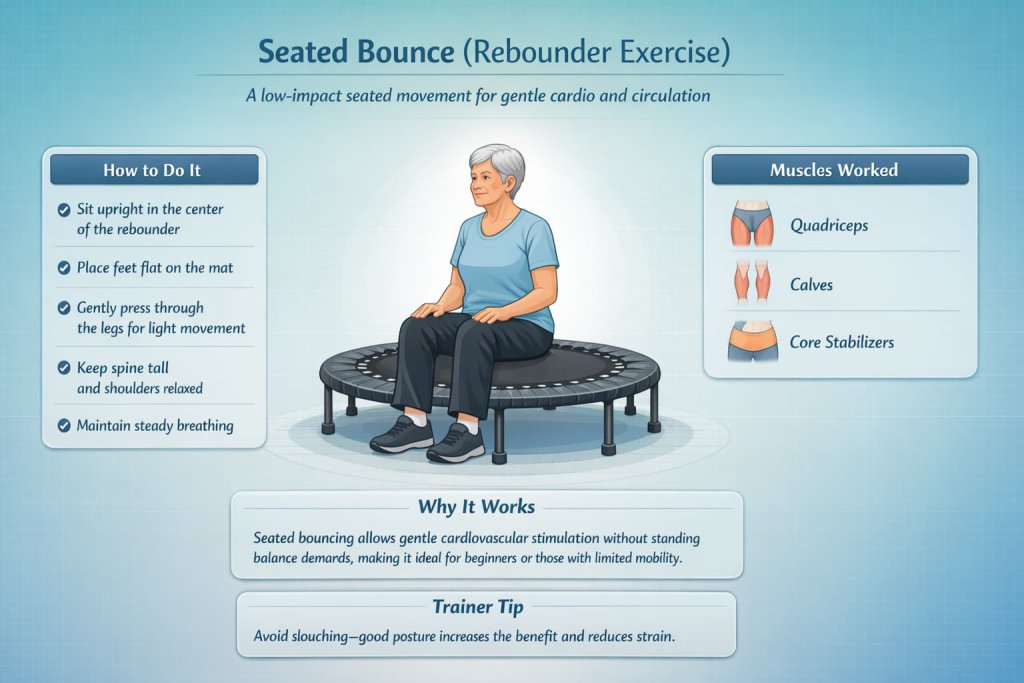 Seated Bounce (Rebounder Exercise)

A low-impact seated movement for gentle cardio and circulation

How to Do It

Sit upright in the center of the rebounder

Place feet flat on the mat

Gently press through the legs for light movement

Keep spine tall and shoulders relaxed

Maintain steady breathing

Muscles Worked

Quadriceps

Calves

Core Stabilizers

Why It Works

Seated bouncing allows gentle cardiovascular stimulation without standing balance demands, making it ideal for beginners or those with limited mobility.

Trainer Tip

Avoid slouching—good posture increases the benefit and reduces strain.